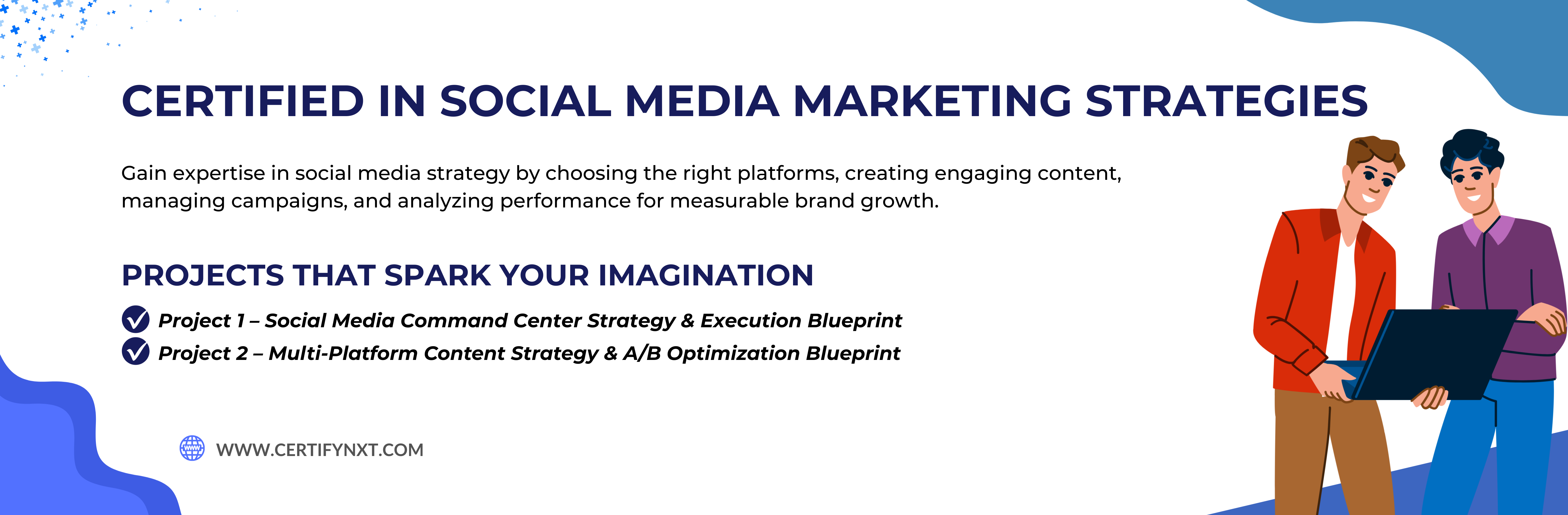 CERTIFIED IN SOCIAL MEDIA MARKETING STRATEGIES

Gain expertise in social media strategy by choosing the right platforms, creating engaging content, managing campaigns, and analyzing performance for measurable brand growth.

PROJECTS THAT SPARK YOUR IMAGINATION

Project 1 – Social Media Command Center Strategy & Execution Blueprint
Project 2 – Multi-Platform Content Strategy & A/B Optimization Blueprint

WWW.CERTIFYNXT.COM